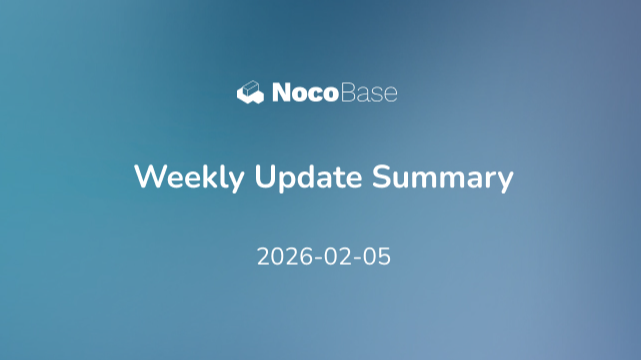 NocoBase

Weekly Update Summary

2026-02-05